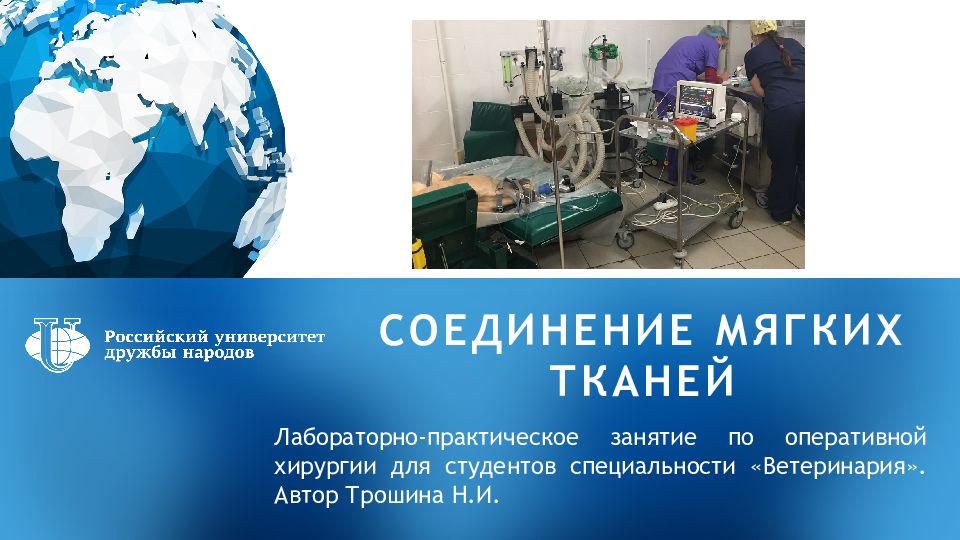 Российский университет дружбы народов

СОЕДИНЕНИЕ МЯГКИХ ТКАНЕЙ

Лабораторно-практическое занятие по оперативной хирургии для студентов специальности «Ветеринария». Автор Трошина Н.И.